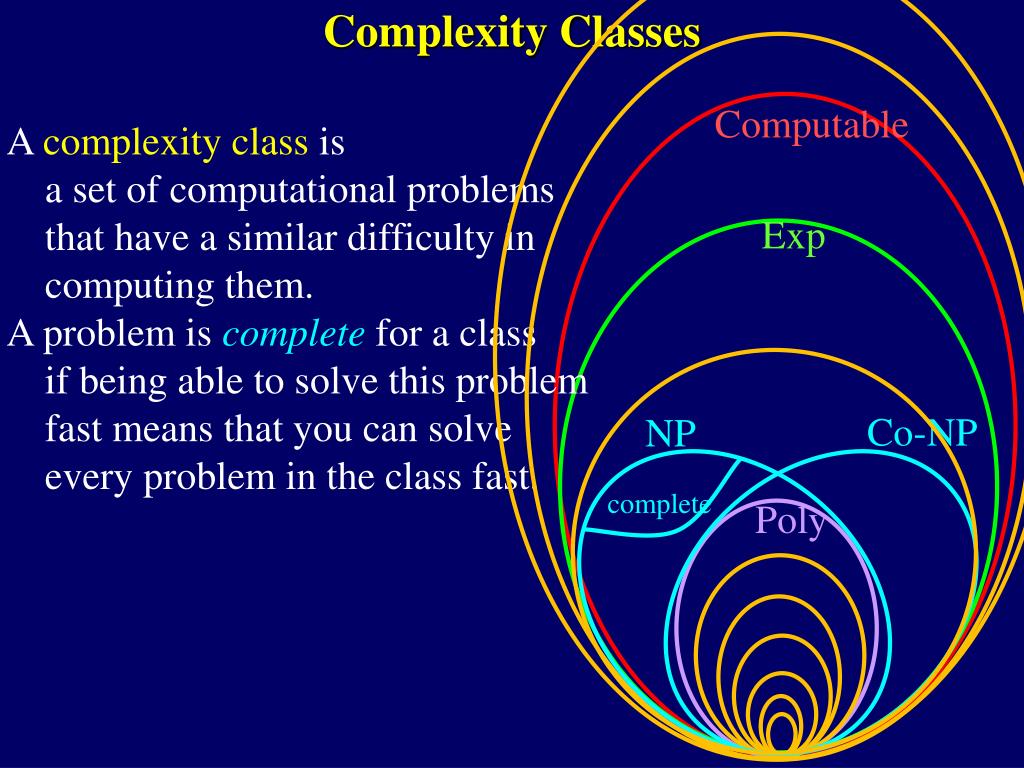 Complexity Classes

A complexity class is
a set of computational problems that have a similar difficulty in computing them.

A problem is complete for a class
if being able to solve this problem fast means that you can solve every problem in the class fast

Computable

Exp

NP

Co-NP

complete

Poly